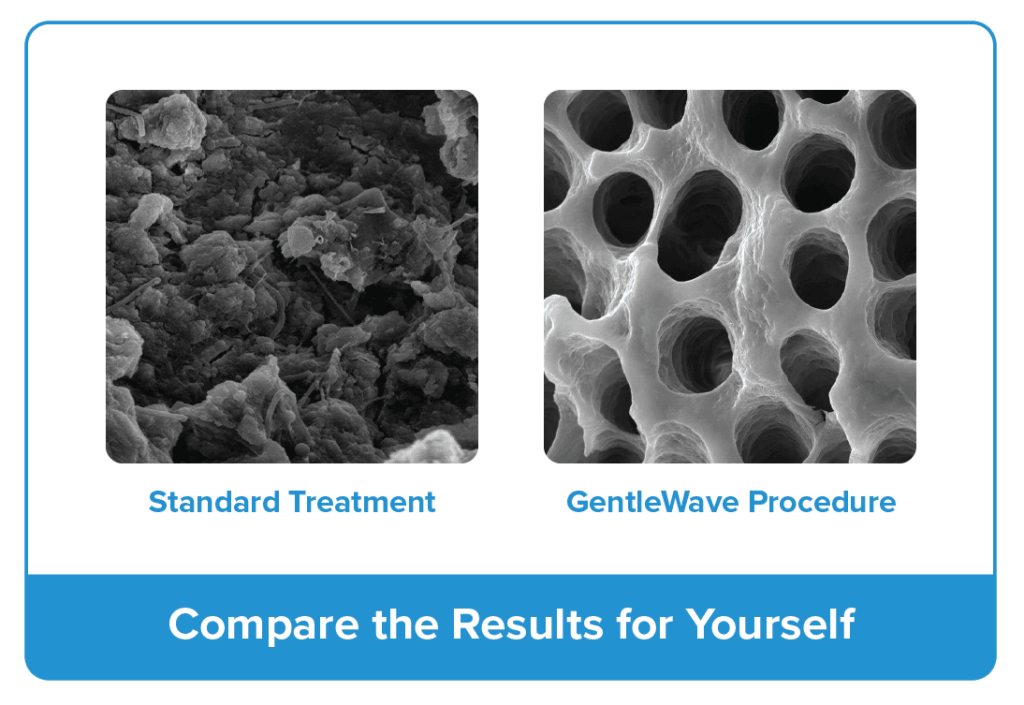 Standard Treatment

GentleWave Procedure

Compare the Results for Yourself